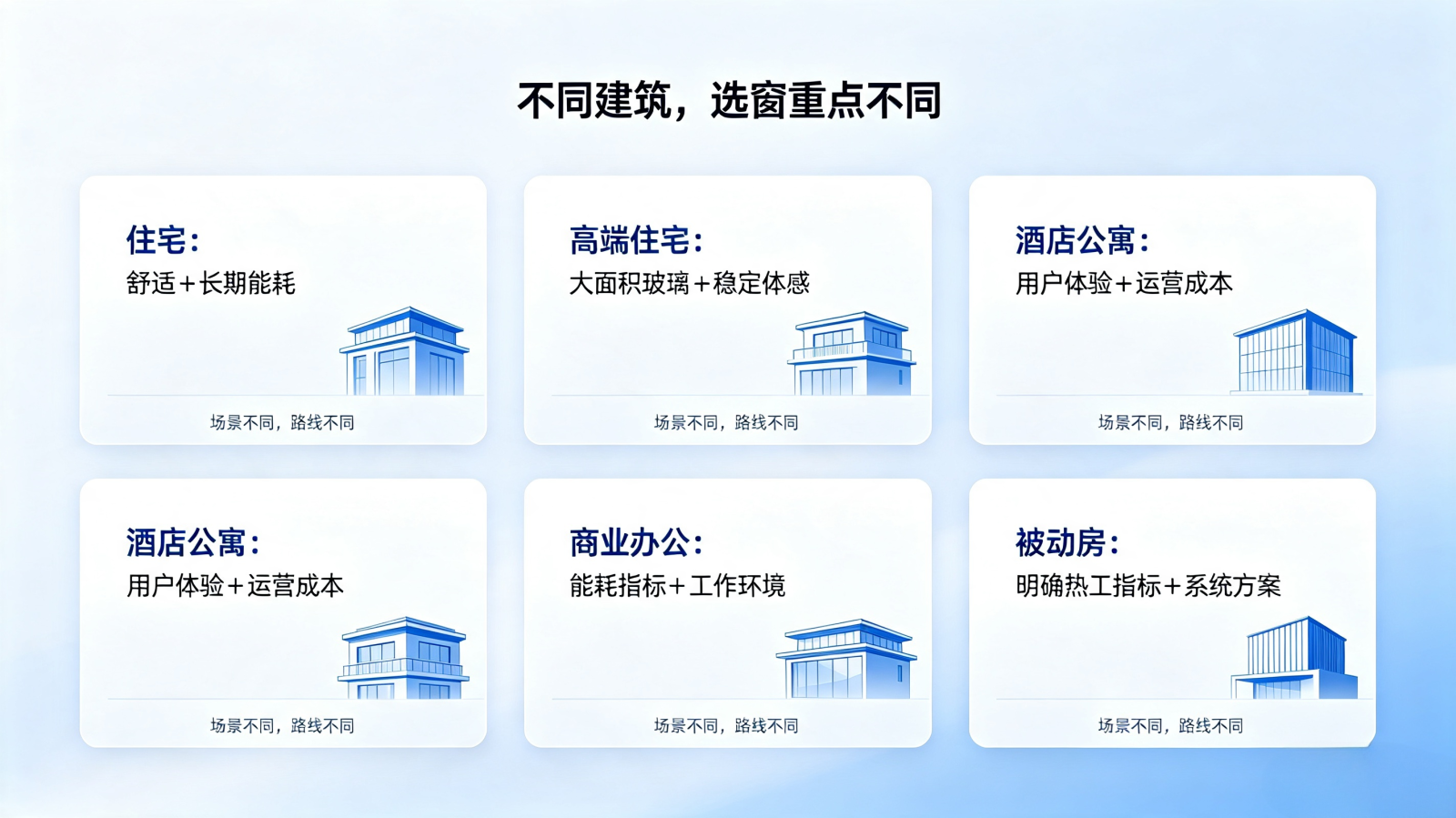 不同建筑，选窗重点不同

住宅：
舒适＋长期能耗

场景不同，路线不同

高端住宅：
大面积玻璃＋稳定体感

场景不同，路线不同

酒店公寓：
用户体验＋运营成本

场景不同，路线不同

酒店公寓：
用户体验＋运营成本

场景不同，路线不同

商业办公：
能耗指标＋工作环境

场景不同，路线不同

被动房：
明确热工指标＋系统方案

场景不同，路线不同